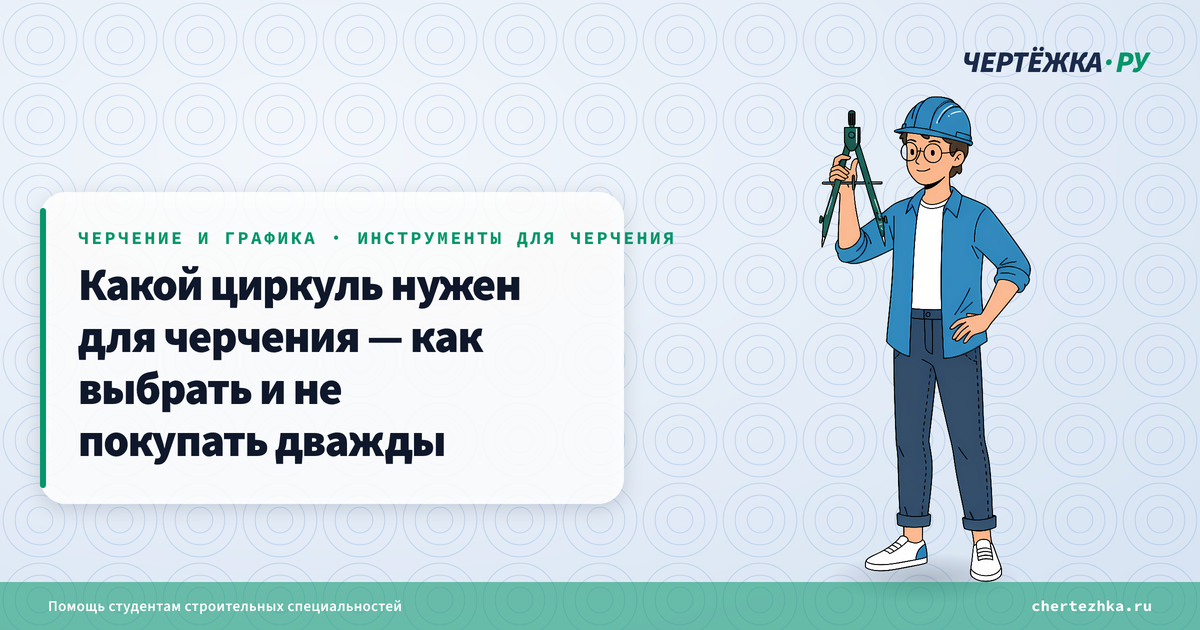 ЧЕРТЁЖКА·РУ

ЧЕРЧЕНИЕ И ГРАФИКА • ИНСТРУМЕНТЫ ДЛЯ ЧЕРЧЕНИЯ

Какой циркуль нужен для черчения — как выбрать и не покупать дважды

Помощь студентам строительных специальностей

chertezhka.ru